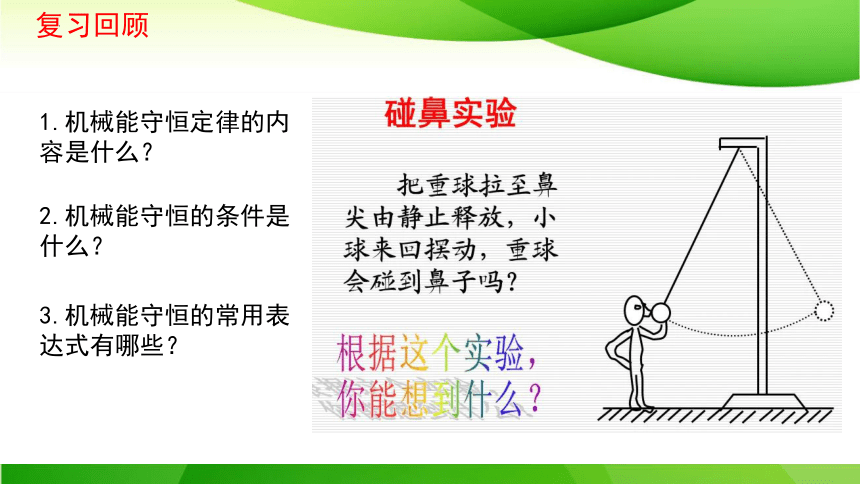 复习回顾

1.机械能守恒定律的内容是什么?

2.机械能守恒的条件是什么?

3.机械能守恒的常用表达式有哪些?

碰鼻实验

把重球拉至鼻尖由静止释放，小球来回摆动，重球会碰到鼻子吗?

根据这个实验，你能想到什么?